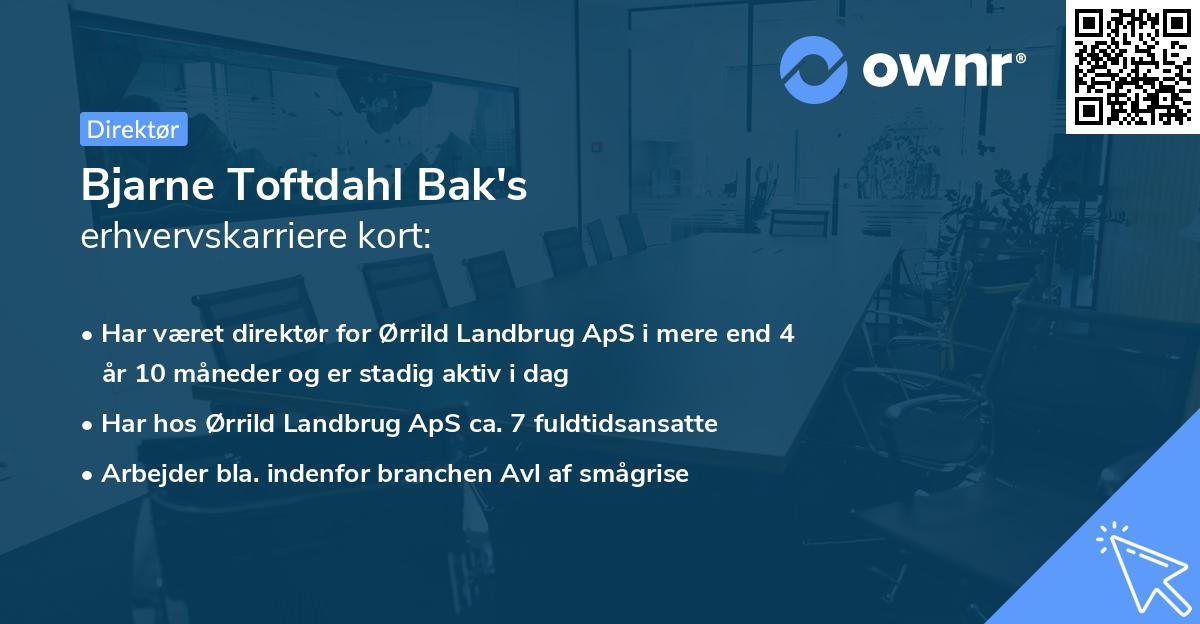 ownr®

Direktør

Bjarne Toftdahl Bak's
erhvervskarriere kort:

• Har været direktør for Ørrild Landbrug ApS i mere end 4 år 10 måneder og er stadig aktiv i dag

• Har hos Ørrild Landbrug ApS ca. 7 fuldtidsansatte

• Arbejder bla. indenfor branchen Avl af smågrise